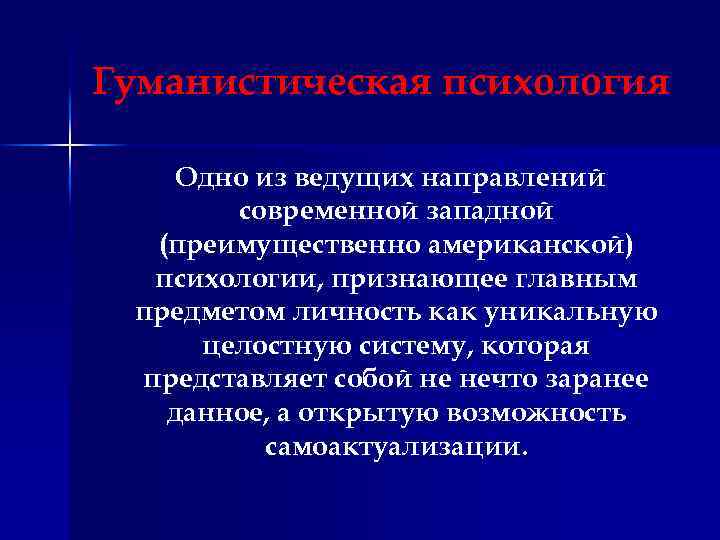 Гуманистическая психология

Одно из ведущих направлений современной западной (преимущественно американской) психологии, признающее главным предметом личность как уникальную целостную систему, которая представляет собой не нечто заранее данное, а открытую возможность самоактуализации.